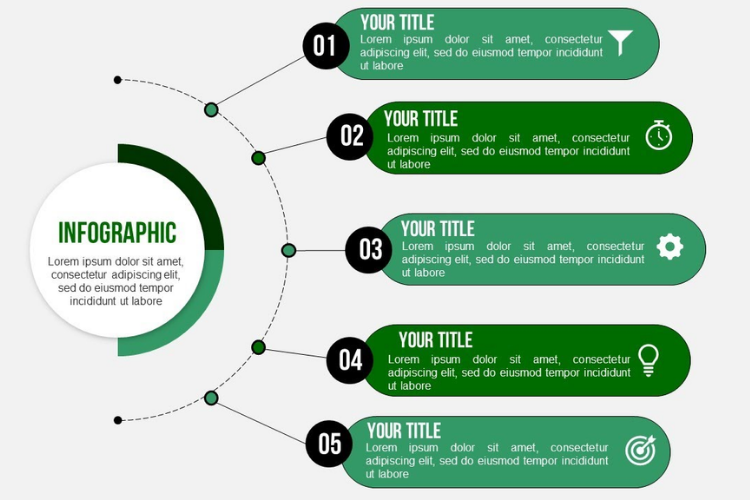 INFOGRAPHIC

Lorem ipsum dolor sit amet, consectetur adipiscing elit, sed do eiusmod tempor incididunt ut labore

01
YOUR TITLE
Lorem ipsum dolor sit amet, consectetur adipiscing elit, sed do eiusmod tempor incididunt ut labore

02
YOUR TITLE
Lorem ipsum dolor sit amet, consectetur adipiscing elit, sed do eiusmod tempor incididunt ut labore

03
YOUR TITLE
Lorem ipsum dolor sit amet, consectetur adipiscing elit, sed do eiusmod tempor incididunt ut labore

04
YOUR TITLE
Lorem ipsum dolor sit amet, consectetur adipiscing elit, sed do eiusmod tempor incididunt ut labore

05
YOUR TITLE
Lorem ipsum dolor sit amet, consectetur adipiscing elit, sed do eiusmod tempor incididunt ut labore